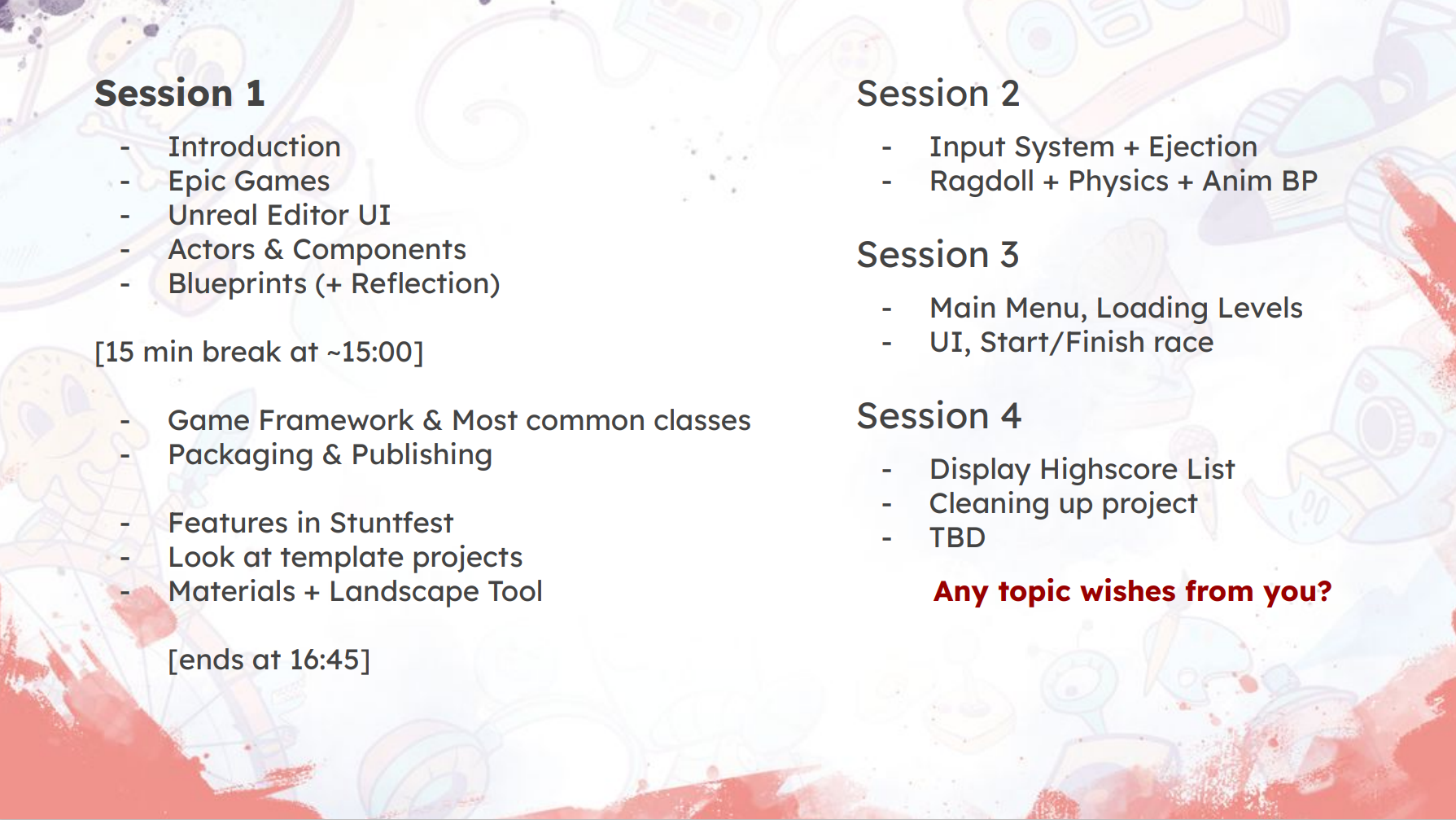 Session 1

- Introduction
- Epic Games
- Unreal Editor UI
- Actors & Components
- Blueprints (+ Reflection)

[15 min break at ~15:00]

- Game Framework & Most common classes
- Packaging & Publishing

- Features in Stuntfest
- Look at template projects
- Materials + Landscape Tool

[ends at 16:45]

Session 2

- Input System + Ejection
- Ragdoll + Physics + Anim BP

Session 3

- Main Menu, Loading Levels
- UI, Start/Finish race

Session 4

- Display Highscore List
- Cleaning up project
- TBD

Any topic wishes from you?